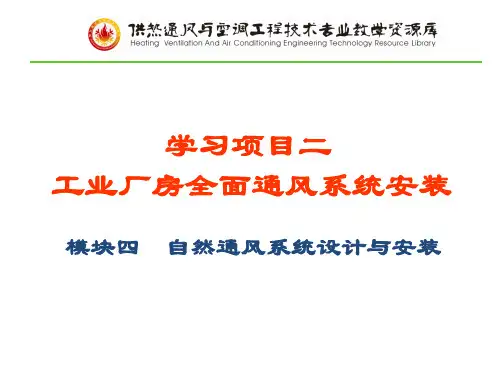 供热通风与空调工程技术专业教学资源库
Heating Ventilation And Air Conditioning Engineering Technology Resource Library

学习项目二
工业厂房全面通风系统安装

模块四 自然通风系统设计与安装